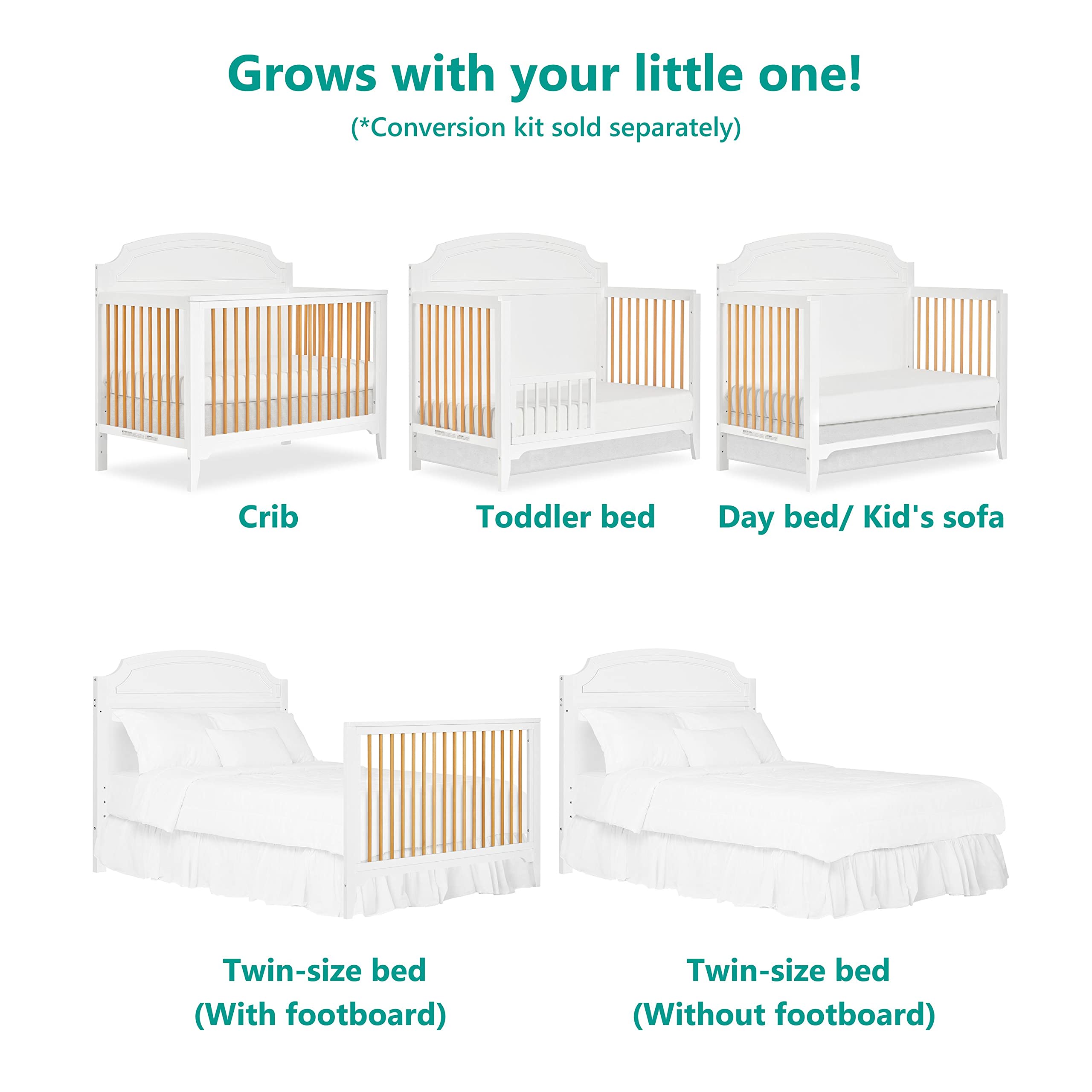 Grows with your little one!
(*Conversion kit sold separately)

Crib

Toddler bed

Day bed/ Kid's sofa

Twin-size bed
(With footboard)

Twin-size bed
(Without footboard)